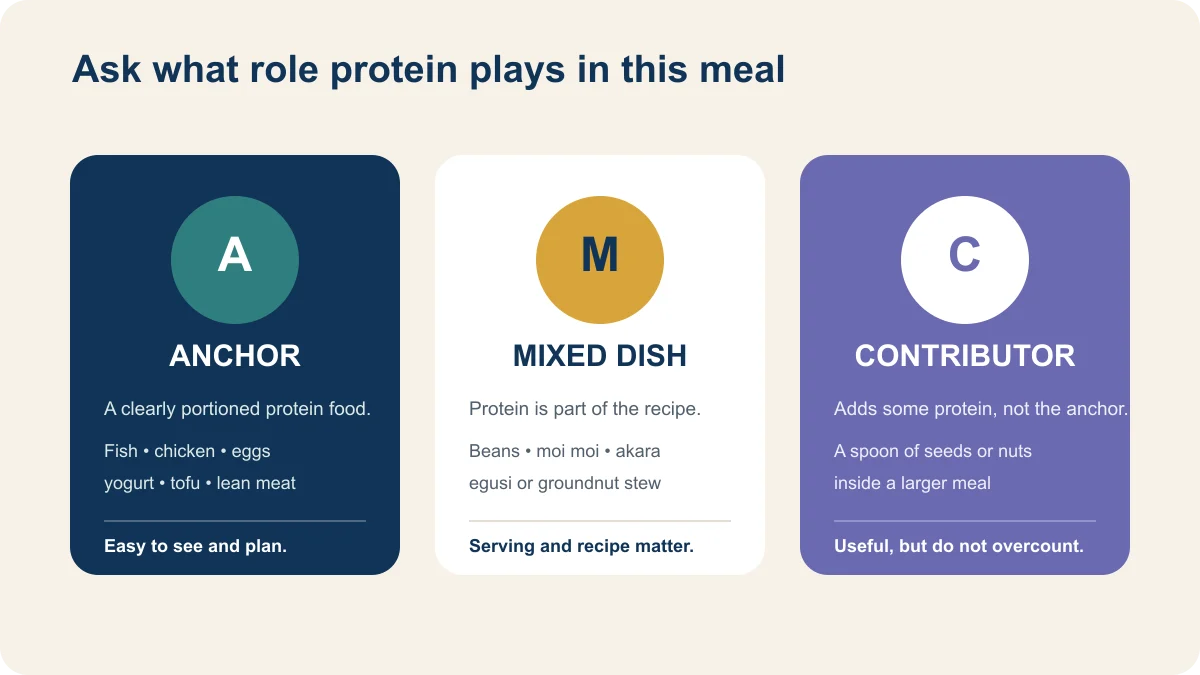 Ask what role protein plays in this meal

A

ANCHOR

A clearly portioned protein food.

Fish • chicken • eggs
yogurt • tofu • lean meat

Easy to see and plan.

M

MIXED DISH

Protein is part of the recipe.

Beans • moi moi • akara
egusi or groundnut stew

Serving and recipe matter.

C

CONTRIBUTOR

Adds some protein, not the anchor.

A spoon of seeds or nuts
inside a larger meal

Useful, but do not overcount.